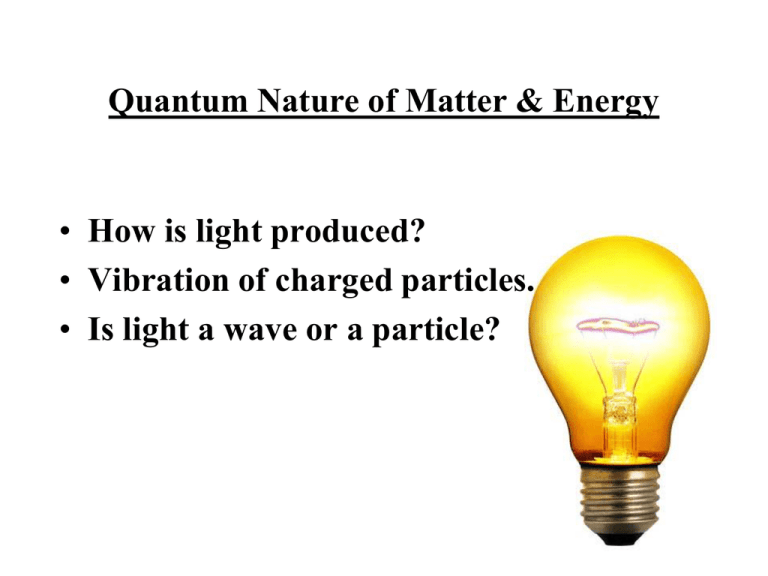 Quantum Nature of Matter & Energy

• How is light produced?
• Vibration of charged particles.
• Is light a wave or a particle?